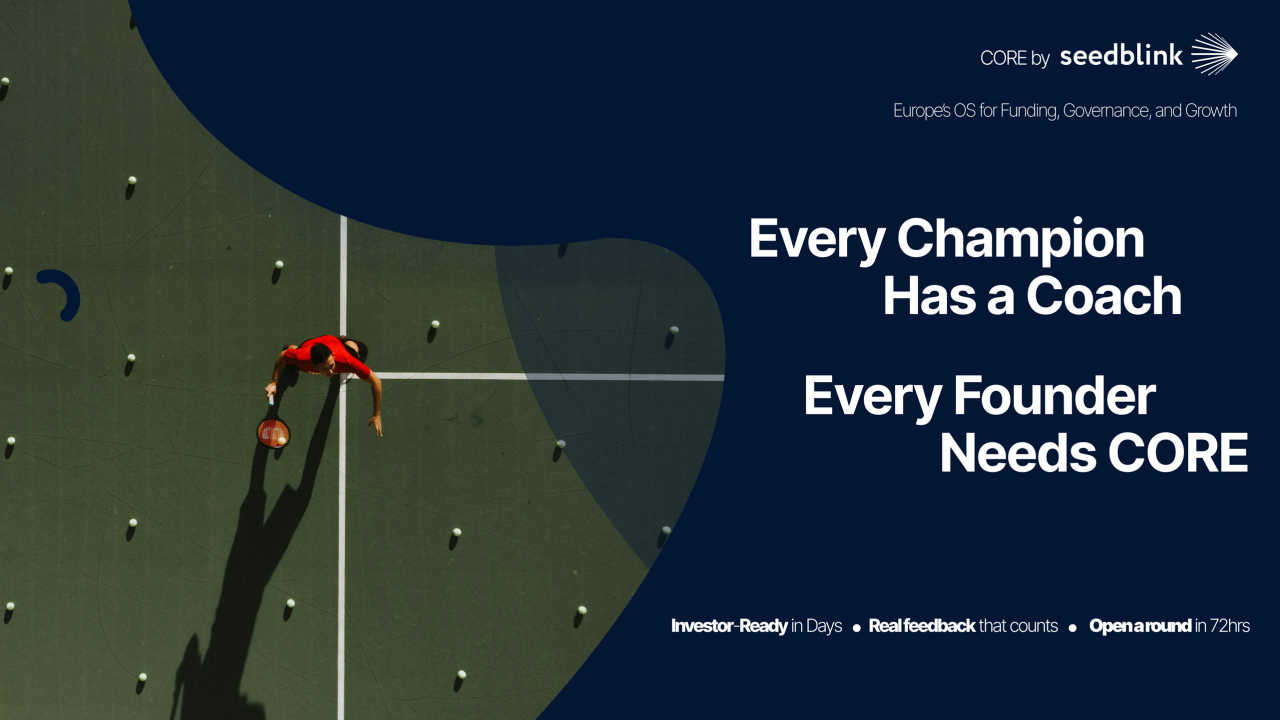 CORE by seedblink

Europe's OS for Funding, Governance, and Growth

Every Champion Has a Coach

Every Founder Needs CORE

Investor-Ready in Days • Real feedback that counts • Open a round in 72hrs